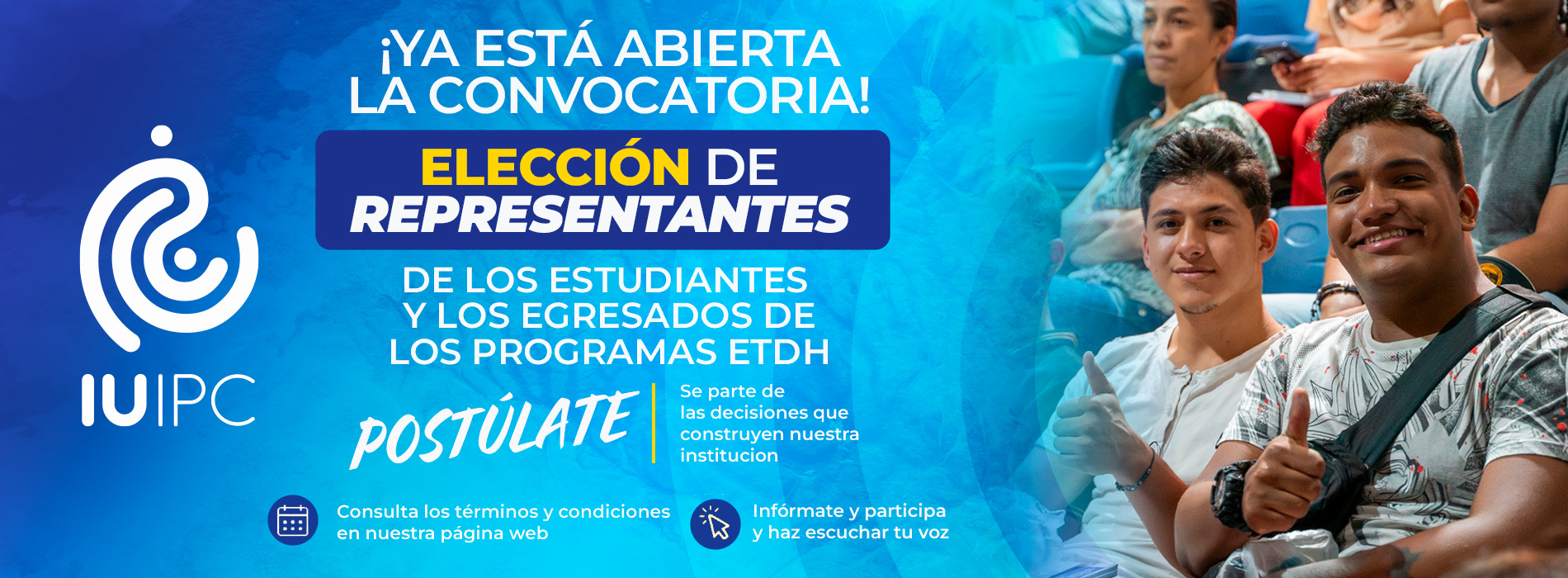 IU|PC

¡YA ESTÁ ABIERTA LA CONVOCATORIA!

ELECCIÓN DE REPRESENTANTES

DE LOS ESTUDIANTES Y LOS EGRESADOS DE LOS PROGRAMAS ETDH

POSTÚLATE

Se parte de las decisiones que construyen nuestra institucion

Consulta los términos y condiciones en nuestra página web

Infórmate y participa y haz escuchar tu voz